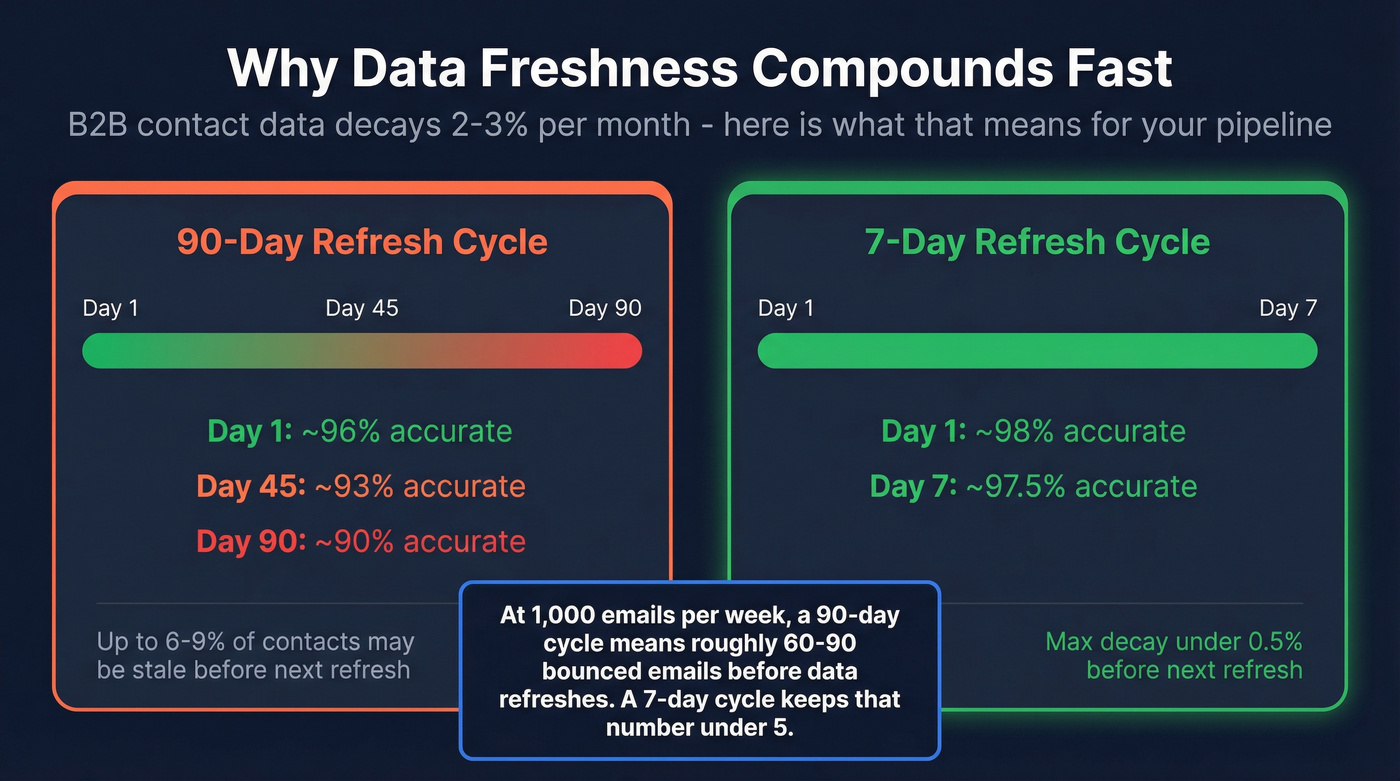 Why Data Freshness Compounds Fast

B2B contact data decays 2-3% per month - here is what that means for your pipeline

90-Day Refresh Cycle

Day 1
Day 45
Day 90

Day 1: ~96% accurate
Day 45: ~93% accurate
Day 90: ~90% accurate

Up to 6-9% of contacts may be stale before next refresh

7-Day Refresh Cycle

Day 1
Day 7

Day 1: ~98% accurate
Day 7: ~97.5% accurate

Max decay under 0.5% before next refresh

At 1,000 emails per week, a 90-day cycle means roughly 60-90 bounced emails before data refreshes. A 7-day cycle keeps that number under 5.